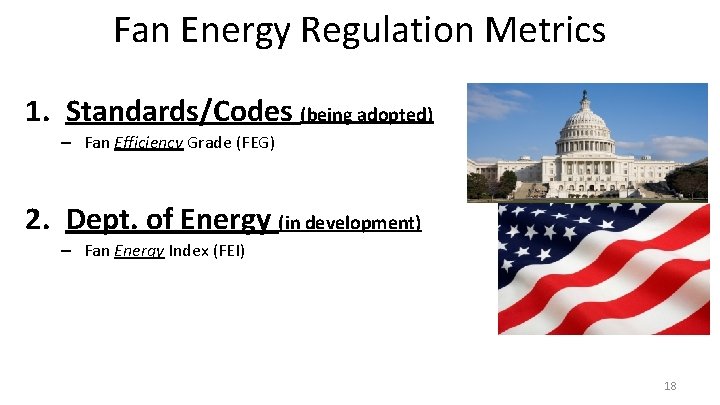 Fan Energy Regulation Metrics

1. Standards/Codes (being adopted)
– Fan Efficiency Grade (FEG)

2. Dept. of Energy (in development)
– Fan Energy Index (FEI)

18